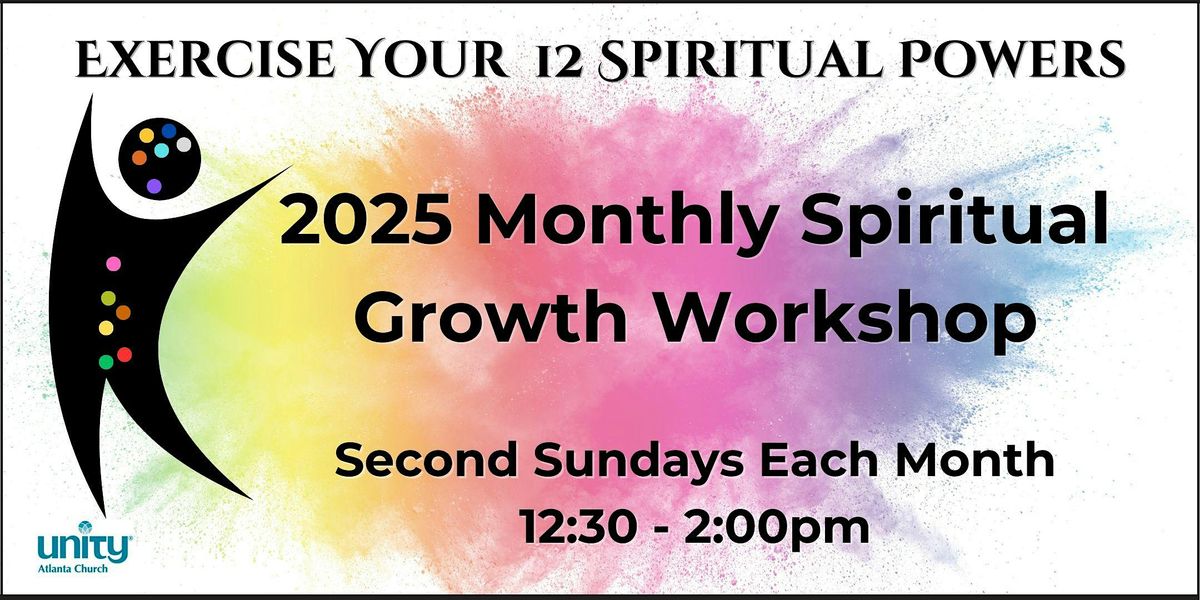 EXERCISE YOUR 12 SPIRITUAL POWERS

2025 Monthly Spiritual Growth Workshop

Second Sundays Each Month
12:30 - 2:00pm

unity
Atlanta Church